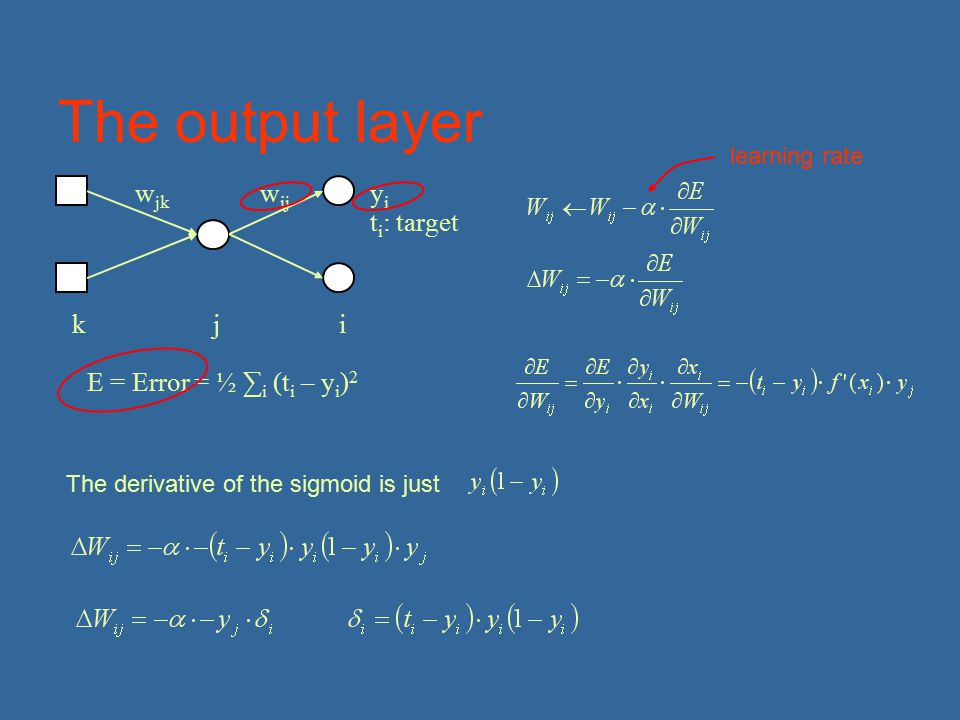 The output layer

learning rate

$w_{jk}$ $w_{ij}$ $y_i$
$t_i$: target

k j i

$W_{ij} \leftarrow W_{ij} - \alpha \cdot \frac{\partial E}{\partial W_{ij}}$

$\Delta W_{ij} = -\alpha \cdot \frac{\partial E}{\partial W_{ij}}$

E = Error = ½ $\sum_i (t_i - y_i)^2$

$\frac{\partial E}{\partial W_{ij}} = \frac{\partial E}{\partial y_i} \cdot \frac{\partial y_i}{\partial x_i} \cdot \frac{\partial x_i}{\partial W_{ij}} = -(t_i - y_i) \cdot f'(x_i) \cdot y_j$

The derivative of the sigmoid is just $y_i(1 - y_i)$

$\Delta W_{ij} = -\alpha \cdot -(t_i - y_i) \cdot y_i(1 - y_i) \cdot y_j$

$\Delta W_{ij} = -\alpha \cdot -y_j \cdot \delta_i$ $\delta_i = (t_i - y_i) \cdot y_i(1 - y_i)$